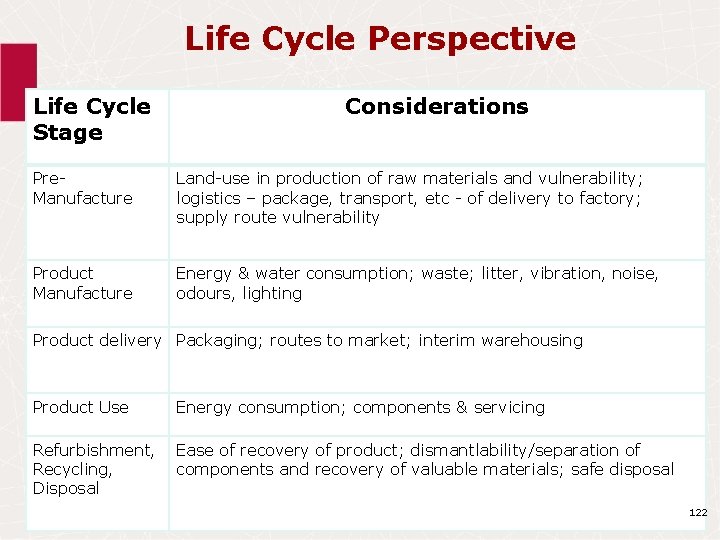 Life Cycle Perspective

| Life Cycle Stage | Considerations |
|---|---|
| Pre-Manufacture | Land-use in production of raw materials and vulnerability; logistics – package, transport, etc - of delivery to factory; supply route vulnerability |
| Product Manufacture | Energy & water consumption; waste; litter, vibration, noise, odours, lighting |
| Product delivery | Packaging; routes to market; interim warehousing |
| Product Use | Energy consumption; components & servicing |
| Refurbishment, Recycling, Disposal | Ease of recovery of product; dismantlability/separation of components and recovery of valuable materials; safe disposal |

122